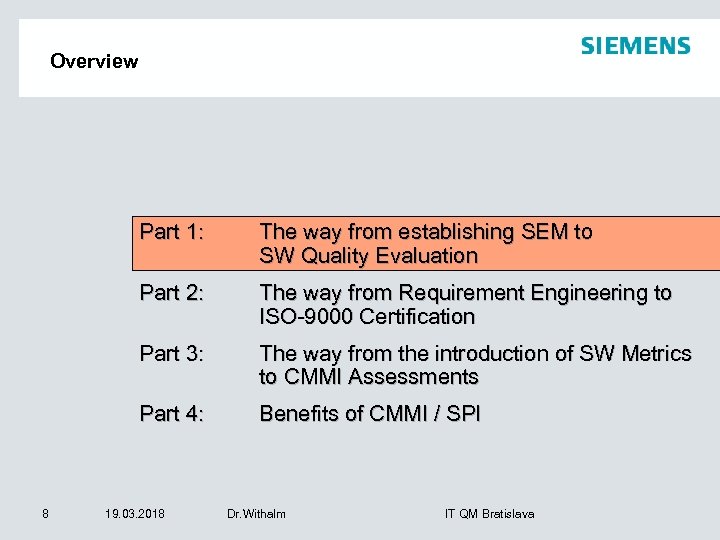 Overview

SIEMENS

Part 1: The way from establishing SEM to SW Quality Evaluation

Part 2: The way from Requirement Engineering to ISO-9000 Certification

Part 3: The way from the introduction of SW Metrics to CMMI Assessments

Part 4: Benefits of CMMI / SPI

8 19.03.2018 Dr.Withalm IT QM Bratislava